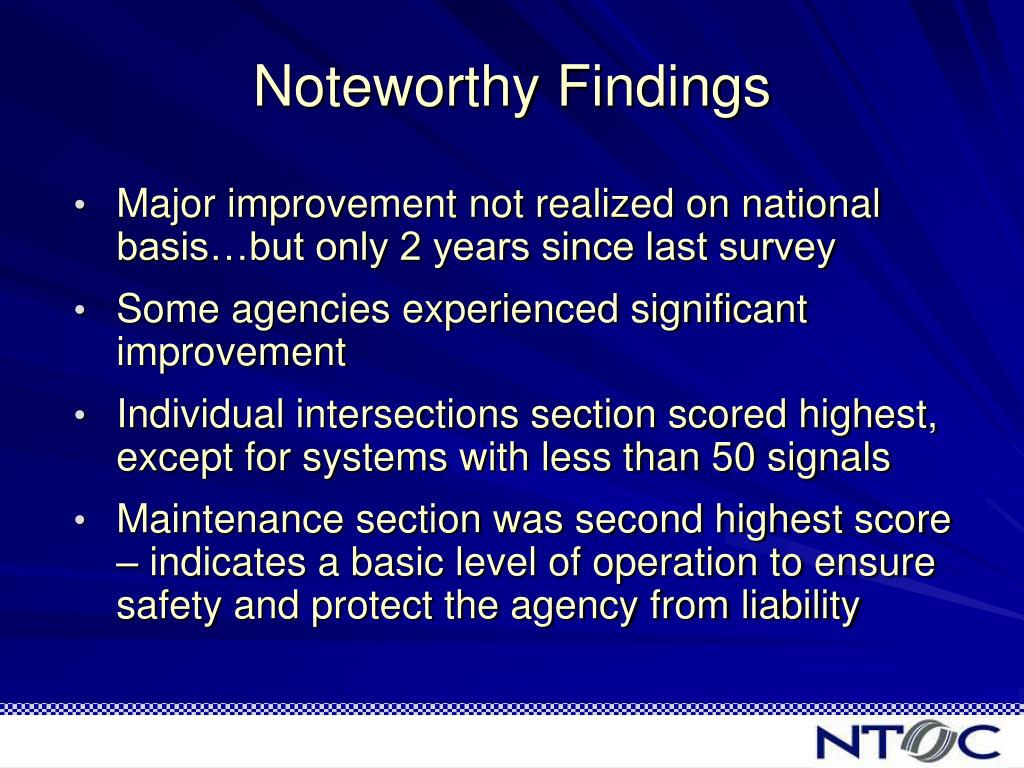 Noteworthy Findings

• Major improvement not realized on national basis…but only 2 years since last survey
• Some agencies experienced significant improvement
• Individual intersections section scored highest, except for systems with less than 50 signals
• Maintenance section was second highest score – indicates a basic level of operation to ensure safety and protect the agency from liability

NTOC